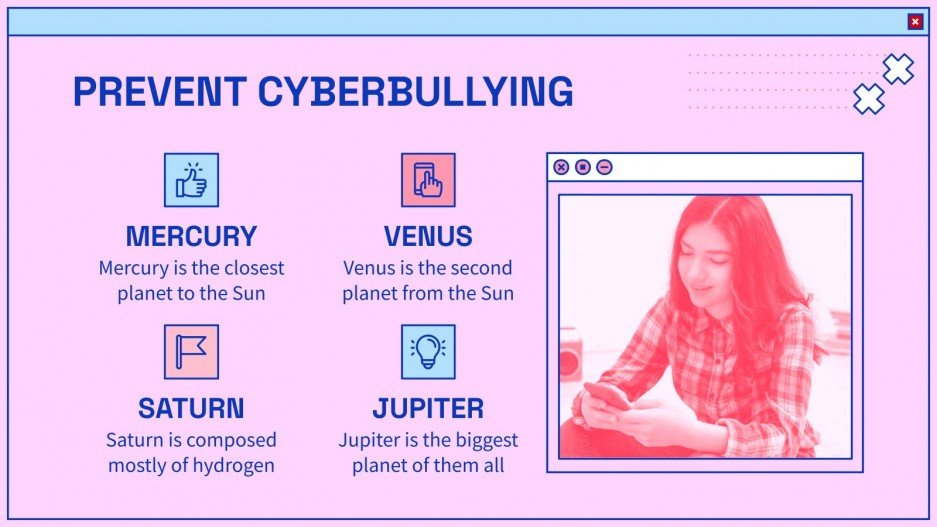 PREVENT CYBERBULLYING

MERCURY
Mercury is the closest planet to the Sun

VENUS
Venus is the second planet from the Sun

SATURN
Saturn is composed mostly of hydrogen

JUPITER
Jupiter is the biggest planet of them all